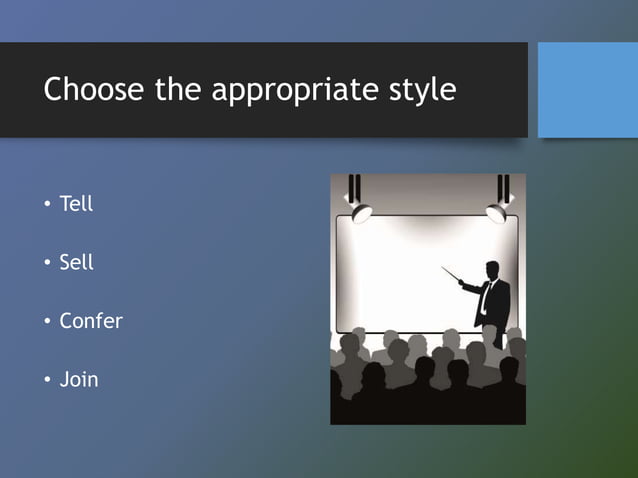 Choose the appropriate style

• Tell

• Sell

• Confer

• Join